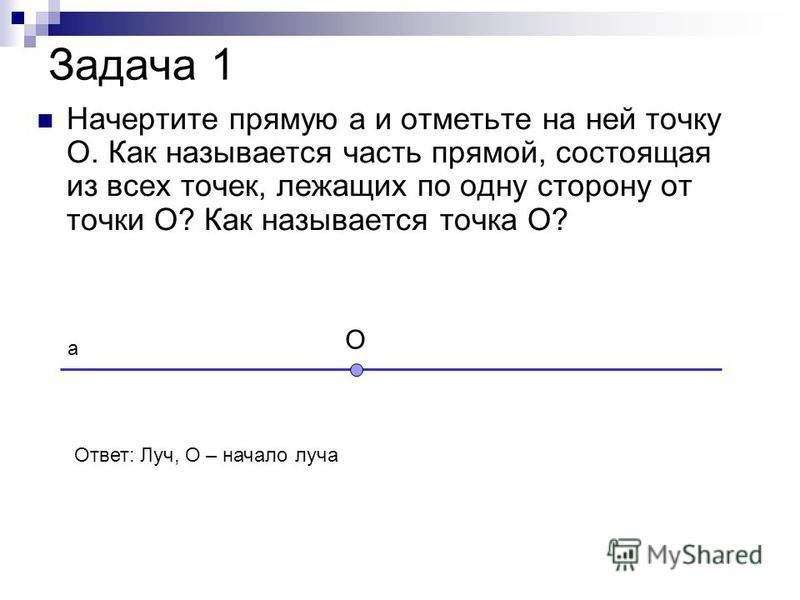 Задача 1

Начертите прямую а и отметьте на ней точку О. Как называется часть прямой, состоящая из всех точек, лежащих по одну сторону от точки О? Как называется точка О?

а

О

Ответ: Луч, О – начало луча

MyShared